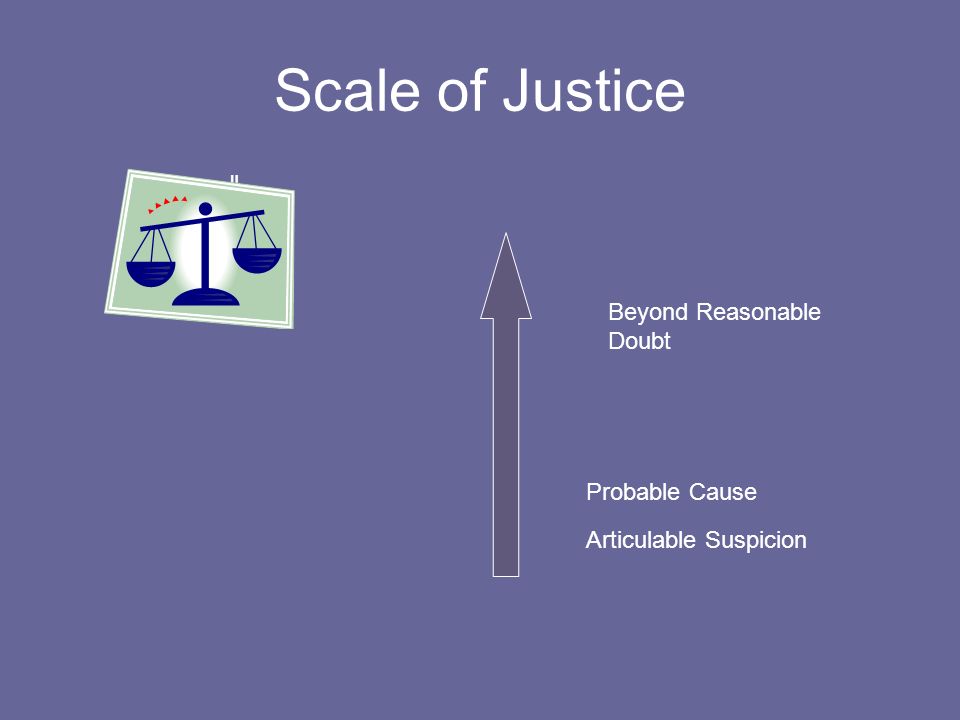 Scale of Justice

Beyond Reasonable Doubt

Probable Cause

Articulable Suspicion